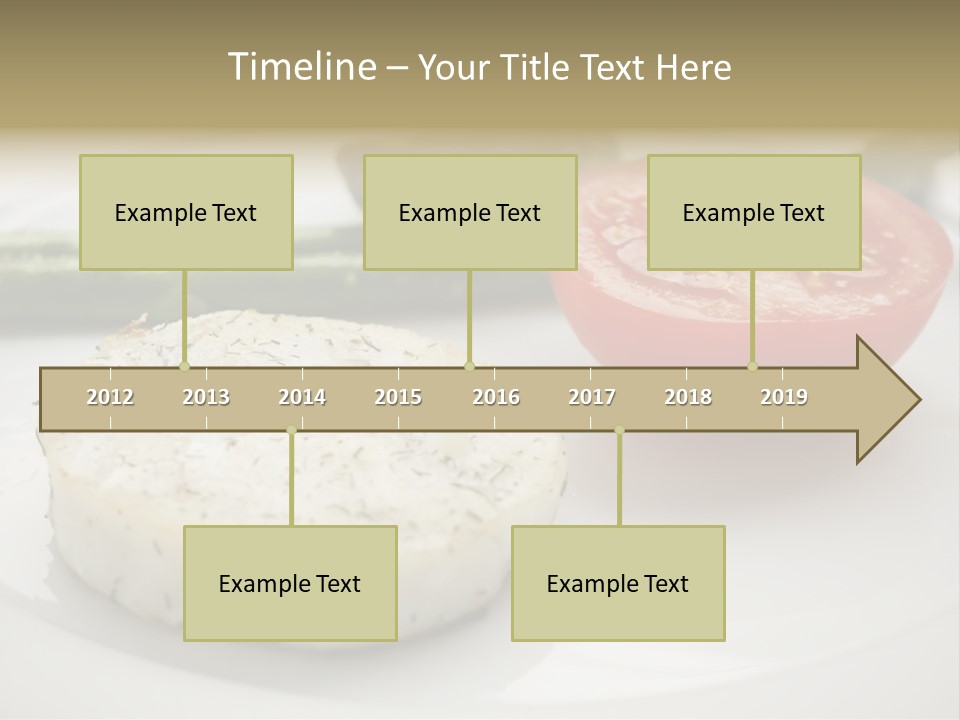 Timeline – Your Title Text Here

Example Text

Example Text

Example Text

2012 2013 2014 2015 2016 2017 2018 2019

Example Text

Example Text